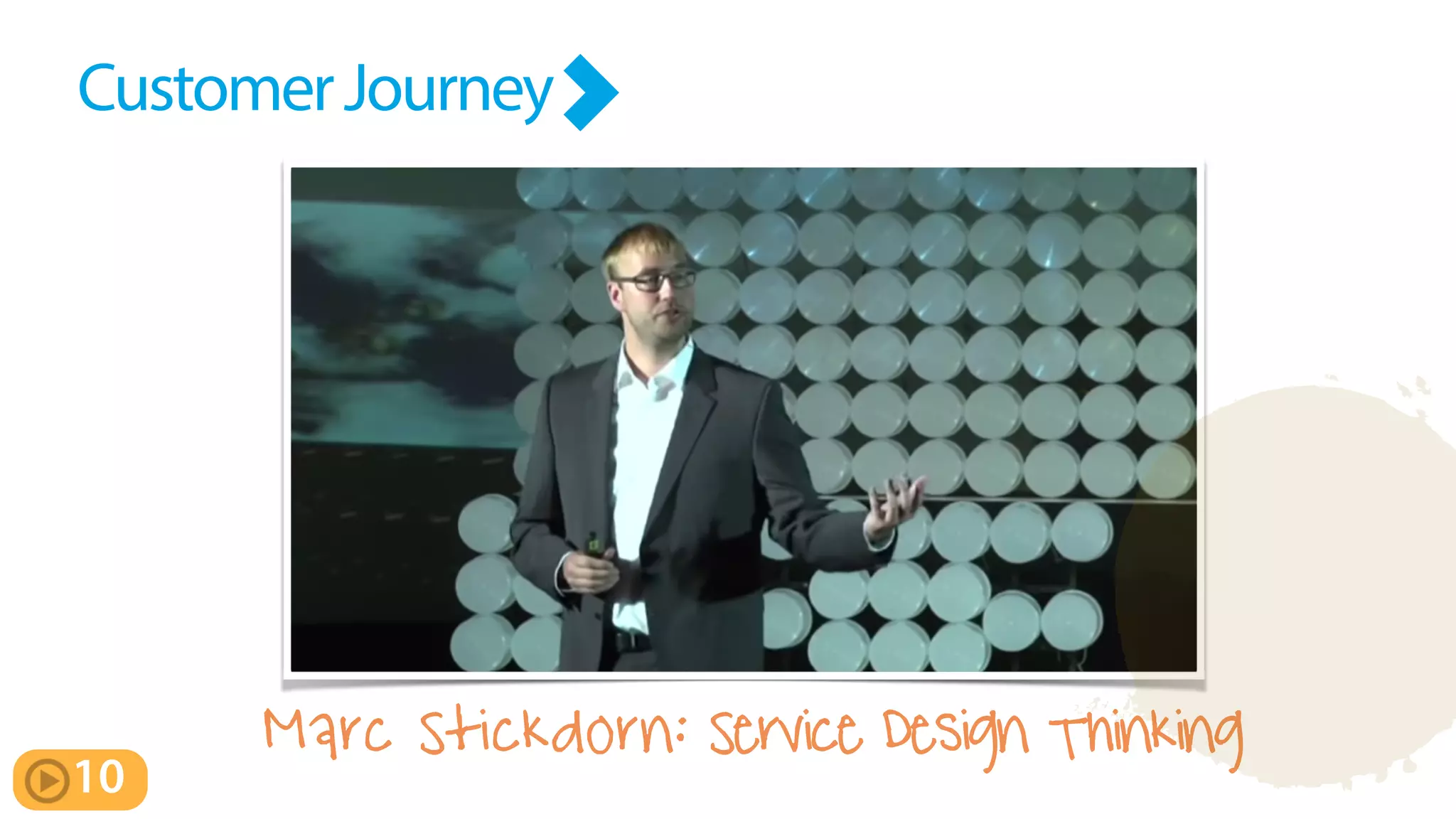 Customer Journey

Marc Stickdorn: Service Design Thinking

10